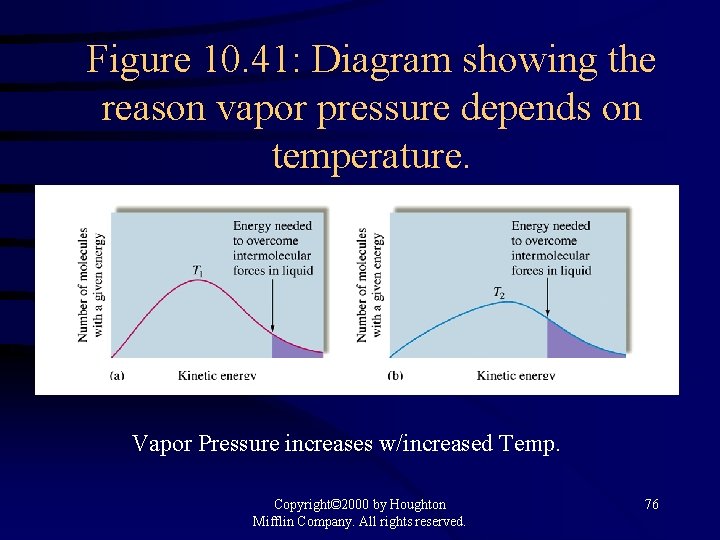 Figure 10.41: Diagram showing the reason vapor pressure depends on temperature.

Number of molecules with a given energy

Energy needed to overcome intermolecular forces in liquid

$T_1$

(a) Kinetic energy

Number of molecules with a given energy

Energy needed to overcome intermolecular forces in liquid

$T_2$

(b) Kinetic energy

Vapor Pressure increases w/increased Temp.

Copyright©2000 by Houghton Mifflin Company. All rights reserved.

76